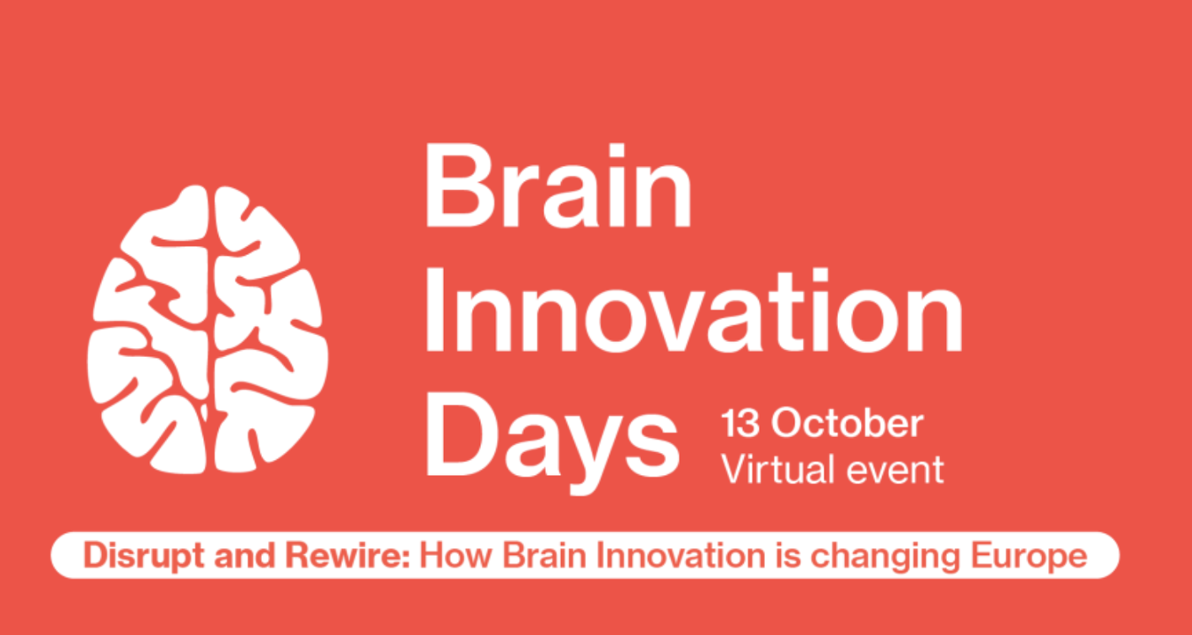 Brain Innovation Days

13 October
Virtual event

Disrupt and Rewire: How Brain Innovation is changing Europe